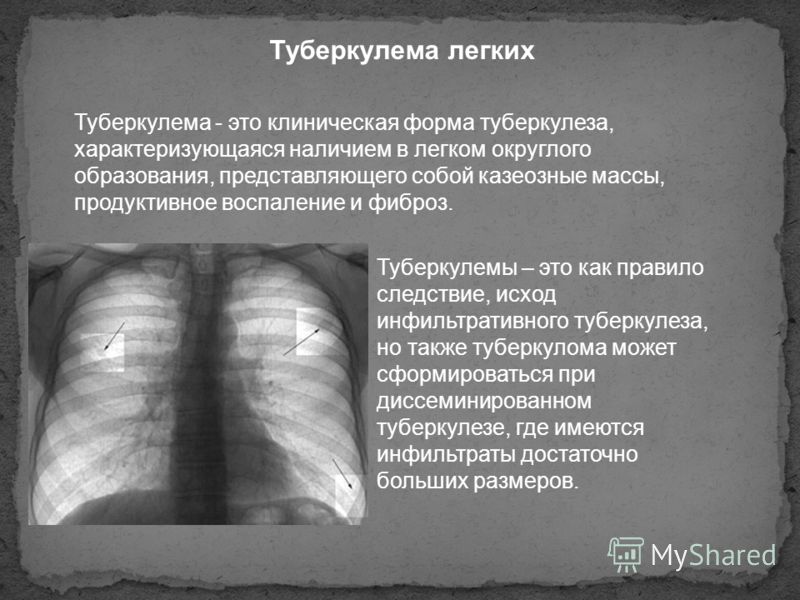 Туберкулема легких

Туберкулема - это клиническая форма туберкулеза, характеризующаяся наличием в легком округлого образования, представляющего собой казеозные массы, продуктивное воспаление и фиброз.

Туберкулемы – это как правило следствие, исход инфильтративного туберкулеза, но также туберкулома может сформироваться при диссеминированном туберкулезе, где имеются инфильтраты достаточно больших размеров.

MyShared